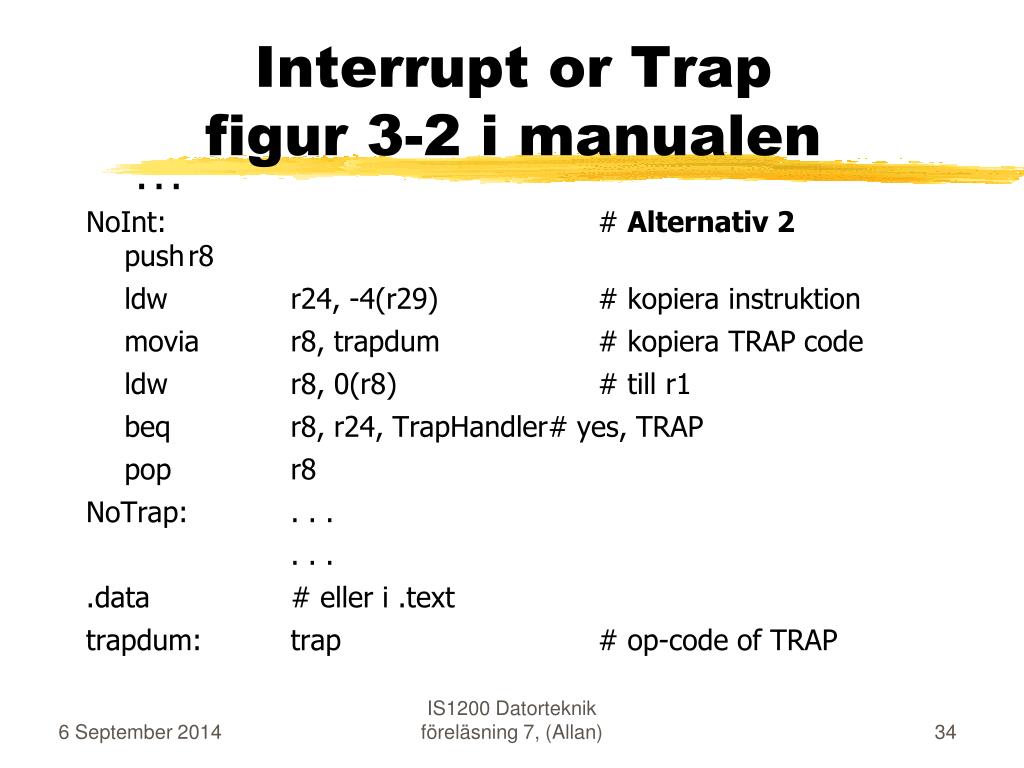 Interrupt or Trap
figur 3-2 i manualen

. . .

NoInt: # **Alternativ 2**
push r8
ldw r24, -4(r29) # kopiera instruktion
movia r8, trapdum # kopiera TRAP code
ldw r8, 0(r8) # till r1
beq r8, r24, TrapHandler# yes, TRAP
pop r8
NoTrap: . . .
. . .
.data # eller i .text
trapdum: trap # op-code of TRAP

6 September 2014

IS1200 Datorteknik
föreläsning 7, (Allan)

34